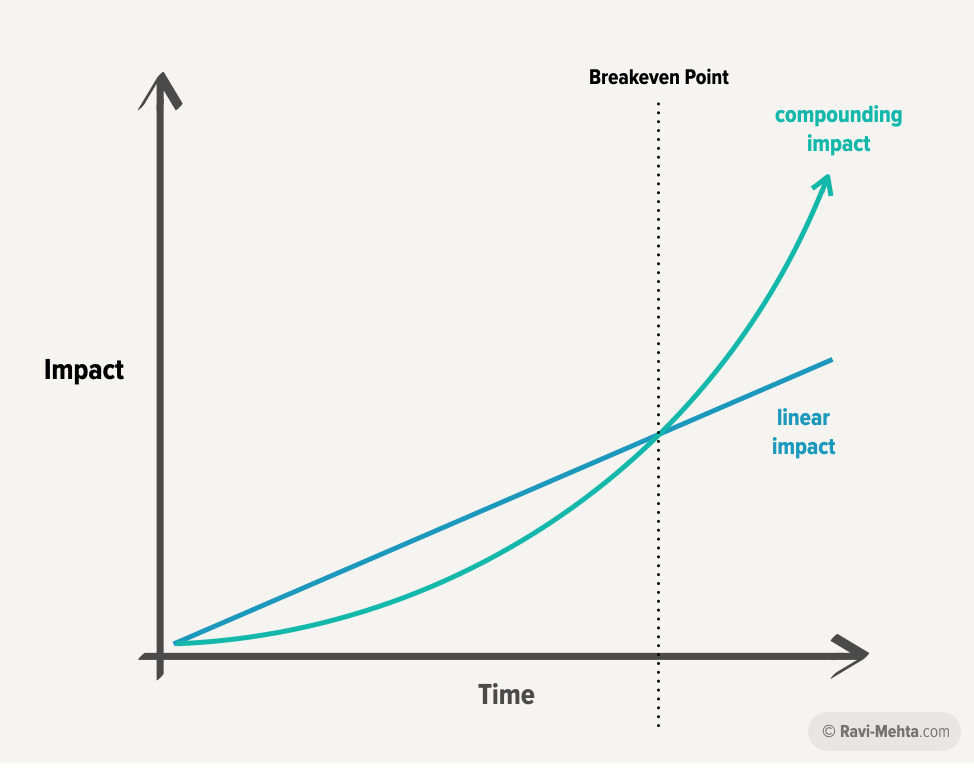 Breakeven Point

compounding impact

Impact

linear impact

Time

© Ravi-Mehta.com